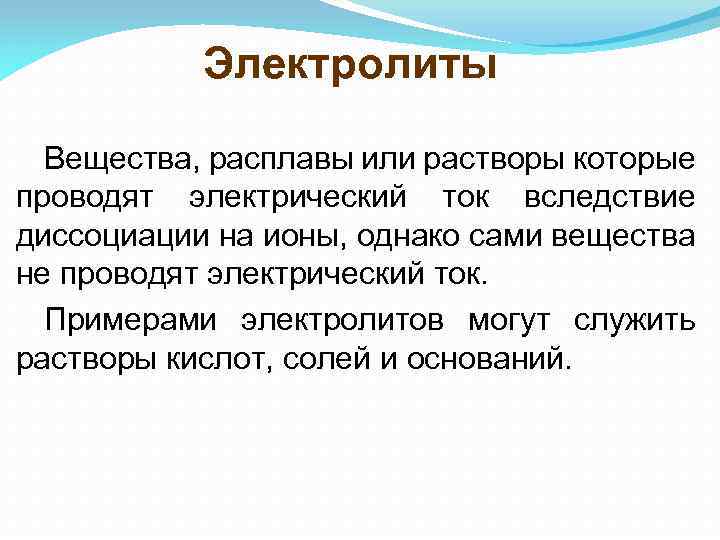 Электролиты

Вещества, расплавы или растворы которые проводят электрический ток вследствие диссоциации на ионы, однако сами вещества не проводят электрический ток.

Примерами электролитов могут служить растворы кислот, солей и оснований.